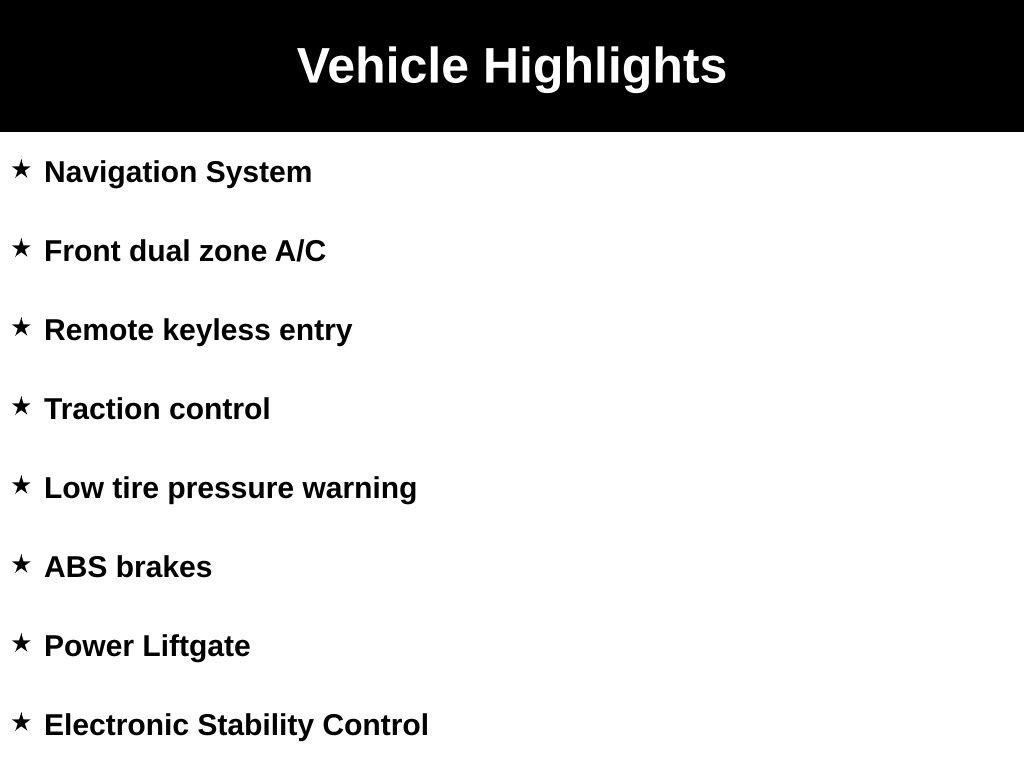 Vehicle Highlights

★ Navigation System

★ Front dual zone A/C

★ Remote keyless entry

★ Traction control

★ Low tire pressure warning

★ ABS brakes

★ Power Liftgate

★ Electronic Stability Control